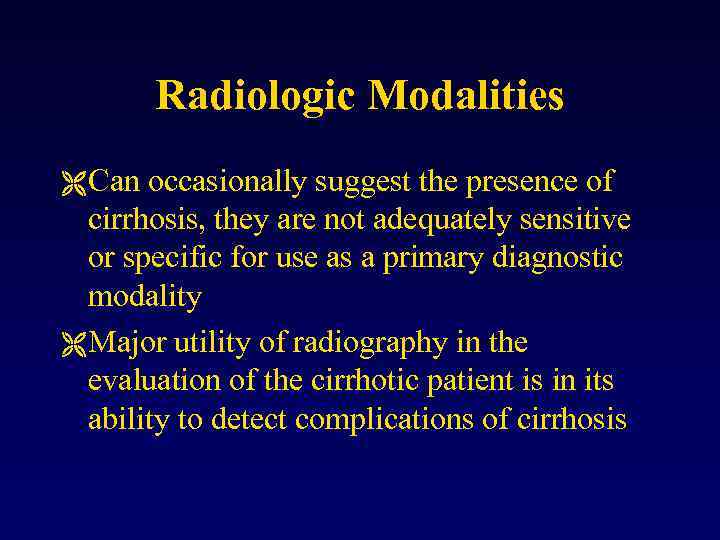 Radiologic Modalities

⌘Can occasionally suggest the presence of cirrhosis, they are not adequately sensitive or specific for use as a primary diagnostic modality

⌘Major utility of radiography in the evaluation of the cirrhotic patient is in its ability to detect complications of cirrhosis